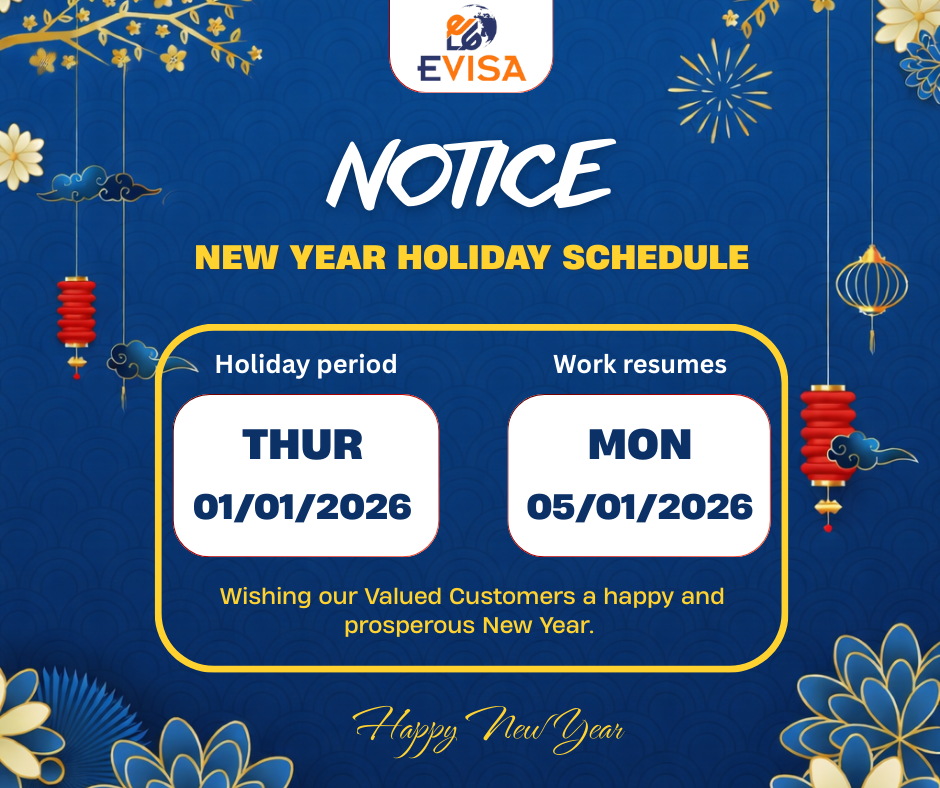 EVISA

NOTICE

NEW YEAR HOLIDAY SCHEDULE

Holiday period

THUR
01/01/2026

Work resumes

MON
05/01/2026

Wishing our Valued Customers a happy and prosperous New Year.

Happy New Year